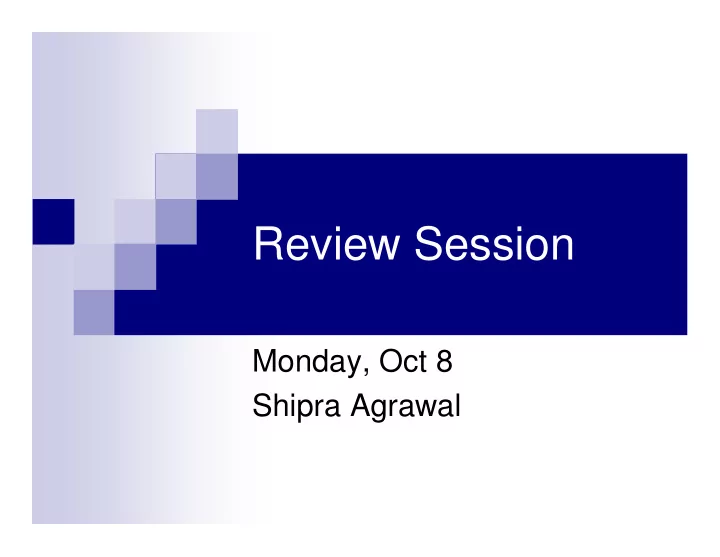 Review Session

Monday, Oct 8
Shipra Agrawal